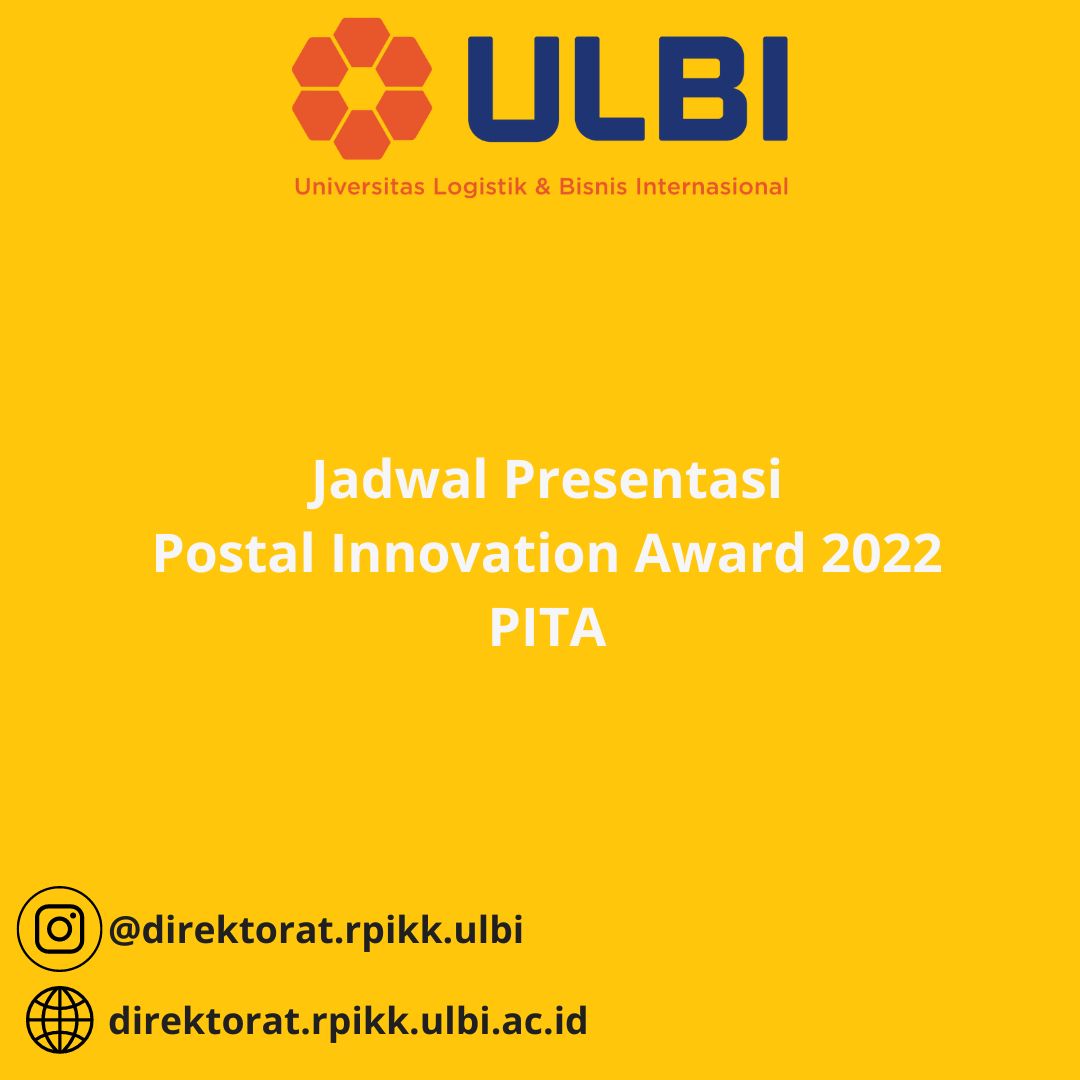 ULBI
Universitas Logistik & Bisnis Internasional

Jadwal Presentasi
Postal Innovation Award 2022
PITA

@direktorat.rpikk.ulbi

direktorat.rpikk.ulbi.ac.id